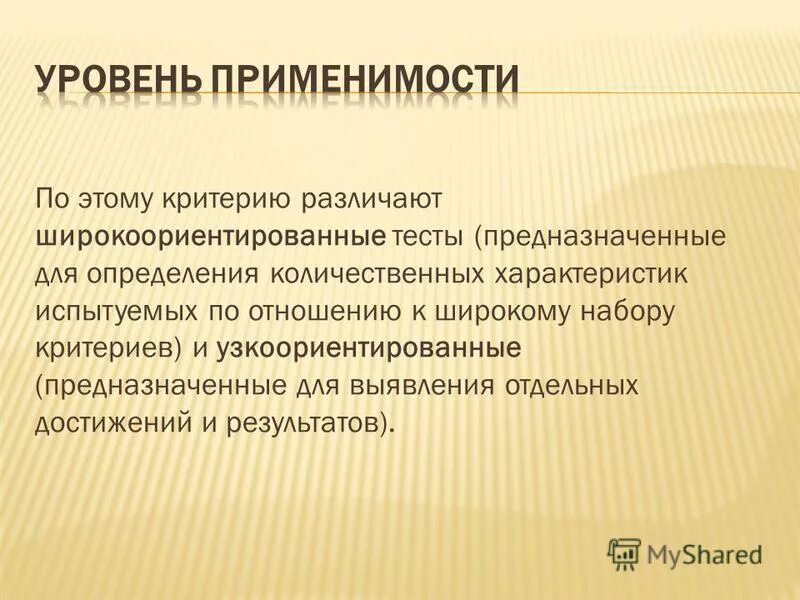 УРОВЕНЬ ПРИМЕНИМОСТИ

По этому критерию различают широкоориентированные тесты (предназначенные для определения количественных характеристик испытуемых по отношению к широкому набору критериев) и узкоориентированные (предназначенные для выявления отдельных достижений и результатов).

MyShared